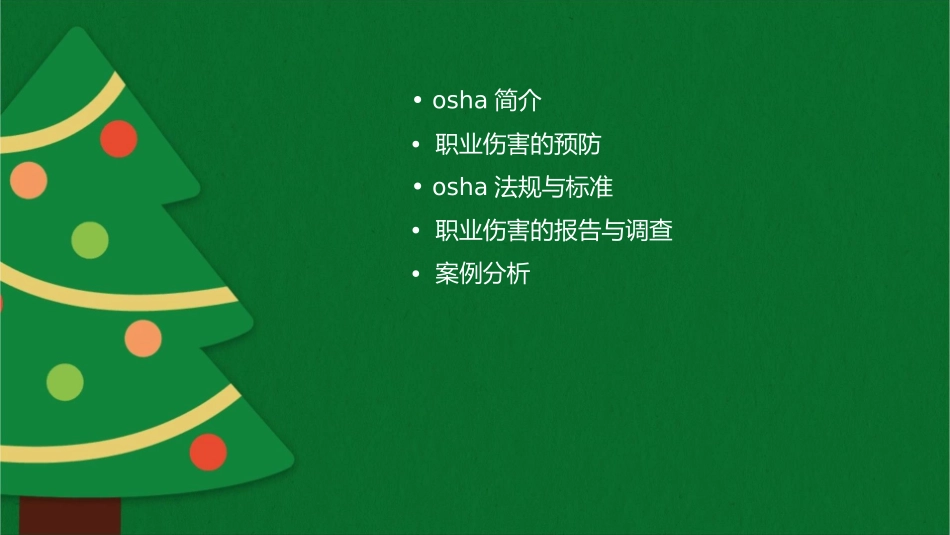 • osha 简介
• 职业伤害的预防
• osha 法规与标准
• 职业伤害的报告与调查
• 案例分析